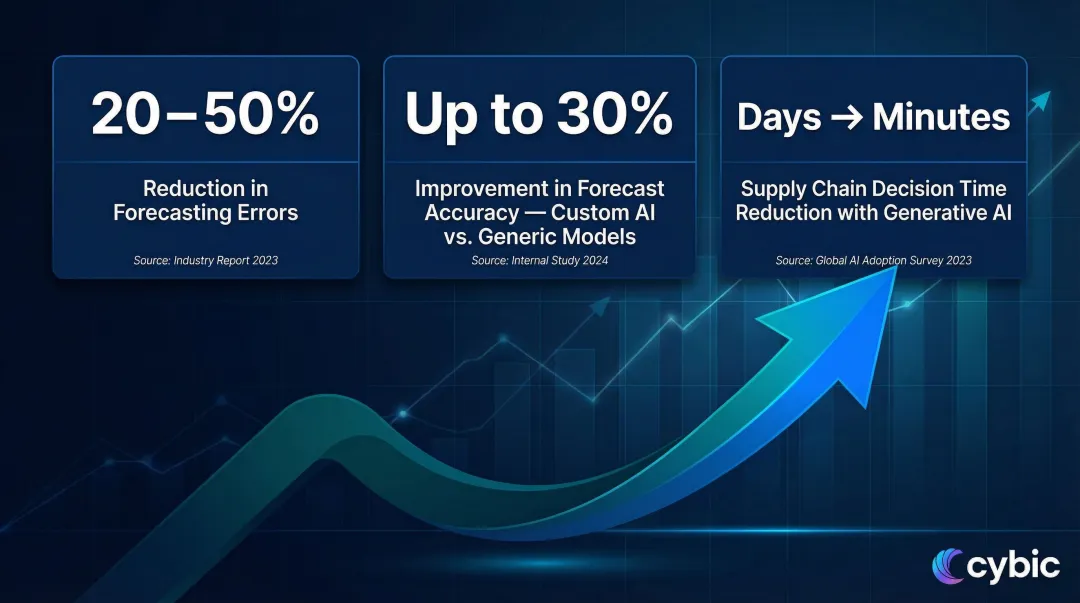 20–50%

Reduction in Forecasting Errors

Source: Industry Report 2023

Up to 30%

Improvement in Forecast Accuracy — Custom AI vs. Generic Models

Source: Internal Study 2024

Days → Minutes

Supply Chain Decision Time Reduction with Generative AI

Source: Global AI Adoption Survey 2023

cybic